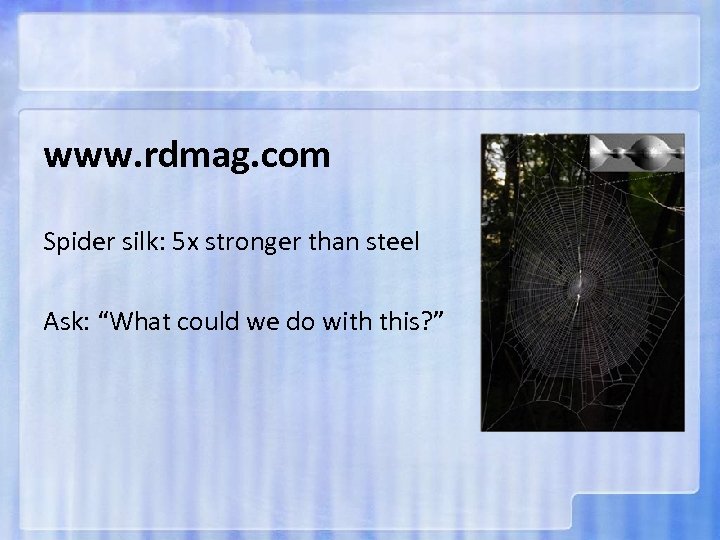 www.rdmag.com

Spider silk: 5x stronger than steel

Ask: “What could we do with this?”